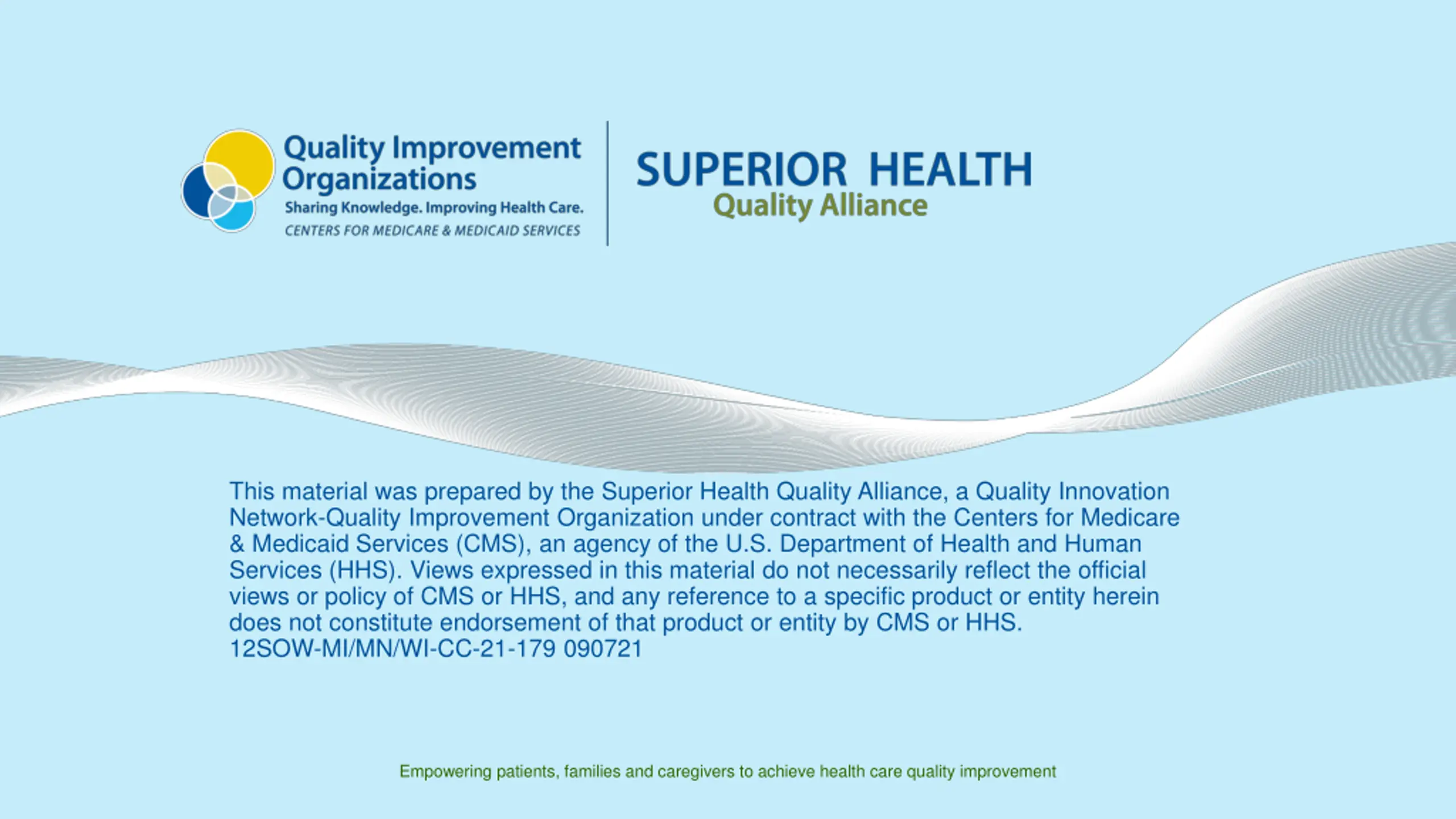 Quality Improvement Organizations
Sharing Knowledge. Improving Health Care.
CENTERS FOR MEDICARE & MEDICAID SERVICES

SUPERIOR HEALTH
Quality Alliance

This material was prepared by the Superior Health Quality Alliance, a Quality Innovation Network-Quality Improvement Organization under contract with the Centers for Medicare & Medicaid Services (CMS), an agency of the U.S. Department of Health and Human Services (HHS). Views expressed in this material do not necessarily reflect the official views or policy of CMS or HHS, and any reference to a specific product or entity herein does not constitute endorsement of that product or entity by CMS or HHS.
12SOW-MI/MN/WI-CC-21-179 090721

Empowering patients, families and caregivers to achieve health care quality improvement